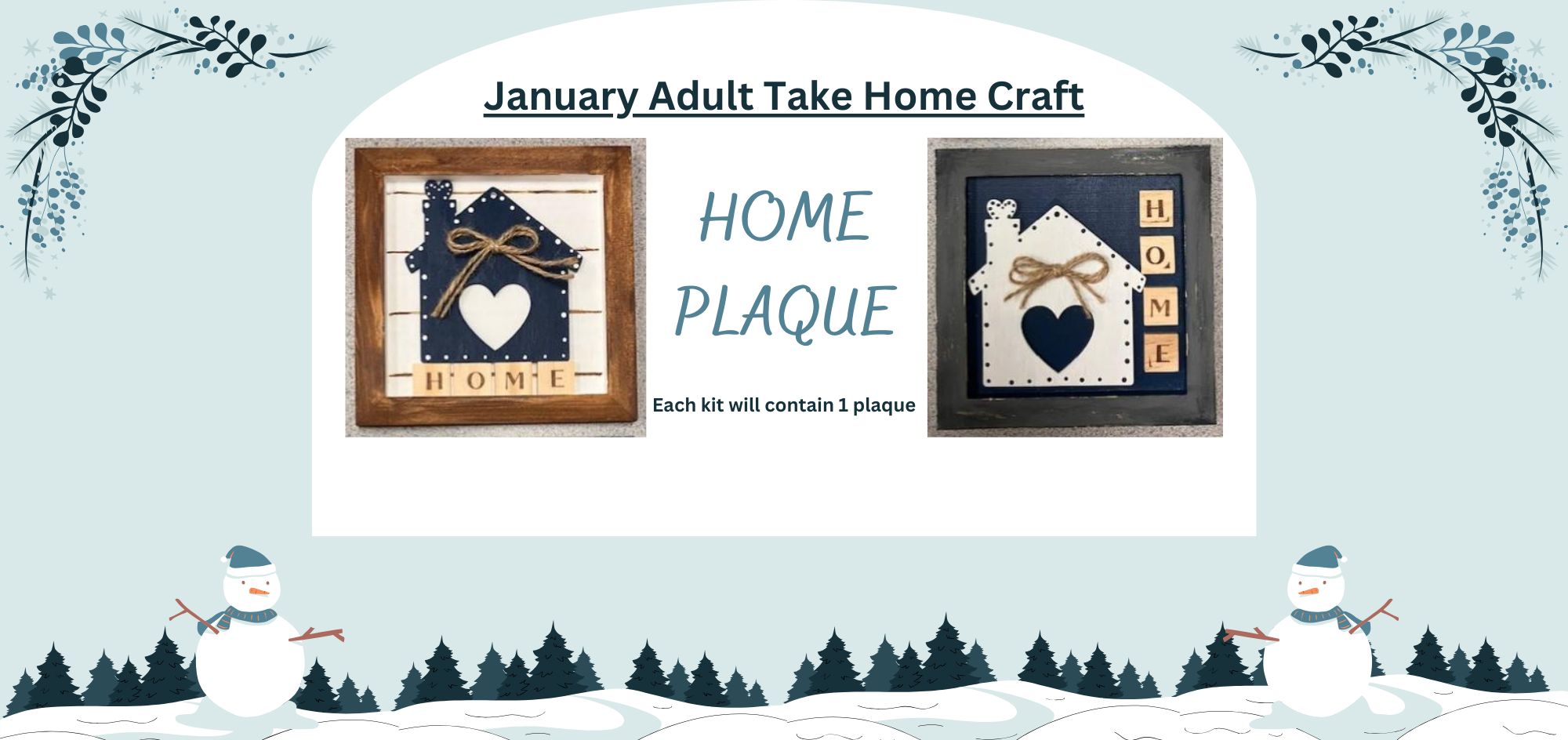 January Adult Take Home Craft

H O M E

HOME PLAQUE

Each kit will contain 1 plaque

H
O
M
E